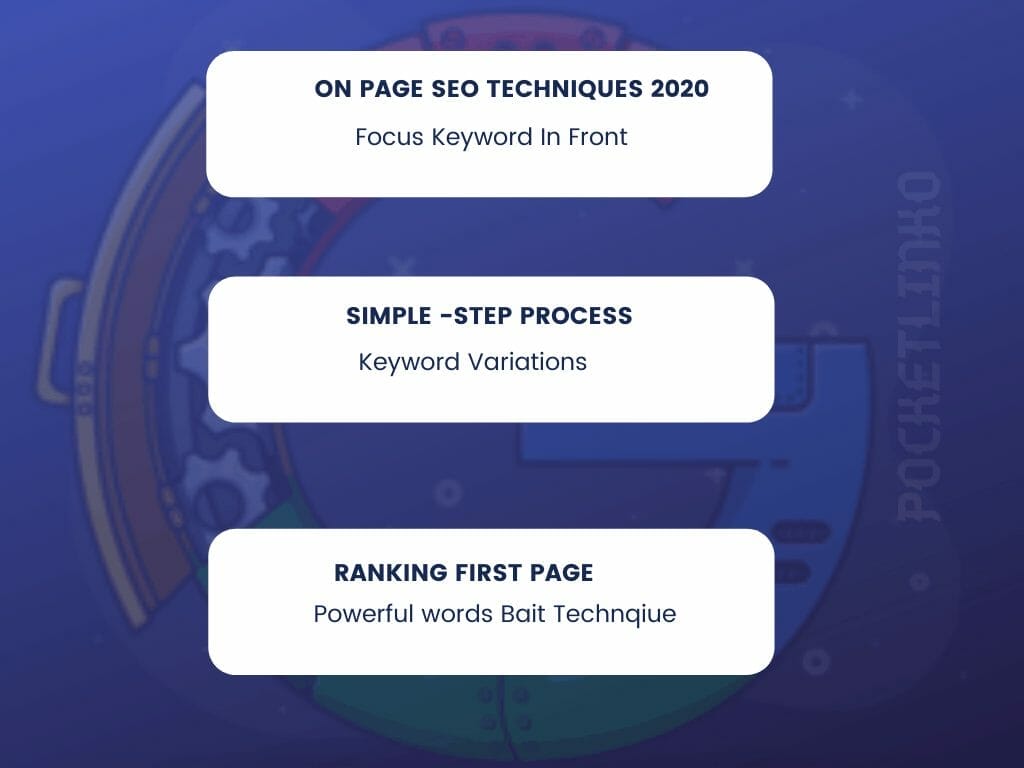 ON PAGE SEO TECHNIQUES 2020
Focus Keyword In Front

SIMPLE -STEP PROCESS
Keyword Variations

RANKING FIRST PAGE
Powerful words Bait Technqiue

POCKETLINKO